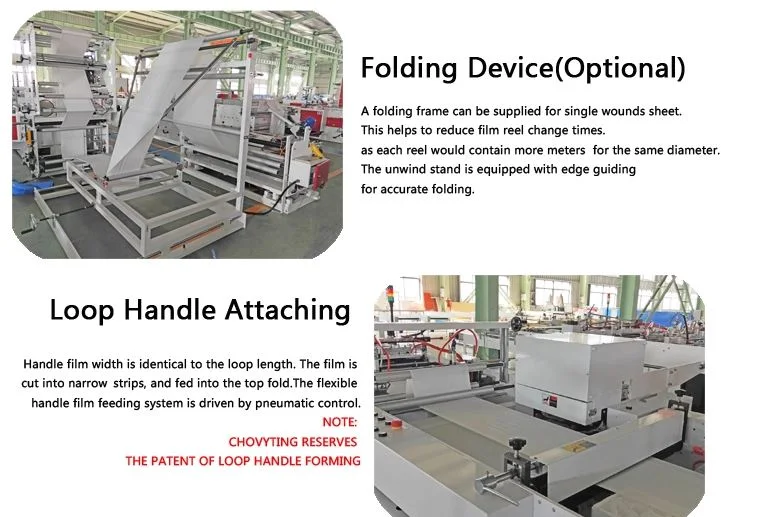 Folding Device(Optional)

A folding frame can be supplied for single wounds sheet.
This helps to reduce film reel change times.
as each reel would contain more meters for the same diameter.
The unwind stand is equipped with edge guiding
for accurate folding.

Loop Handle Attaching

Handle film width is identical to the loop length. The film is cut into narrow strips, and fed into the top fold.The flexible handle film feeding system is driven by pneumatic control.

NOTE:
CHOVYTING RESERVES
THE PATENT OF LOOP HANDLE FORMING